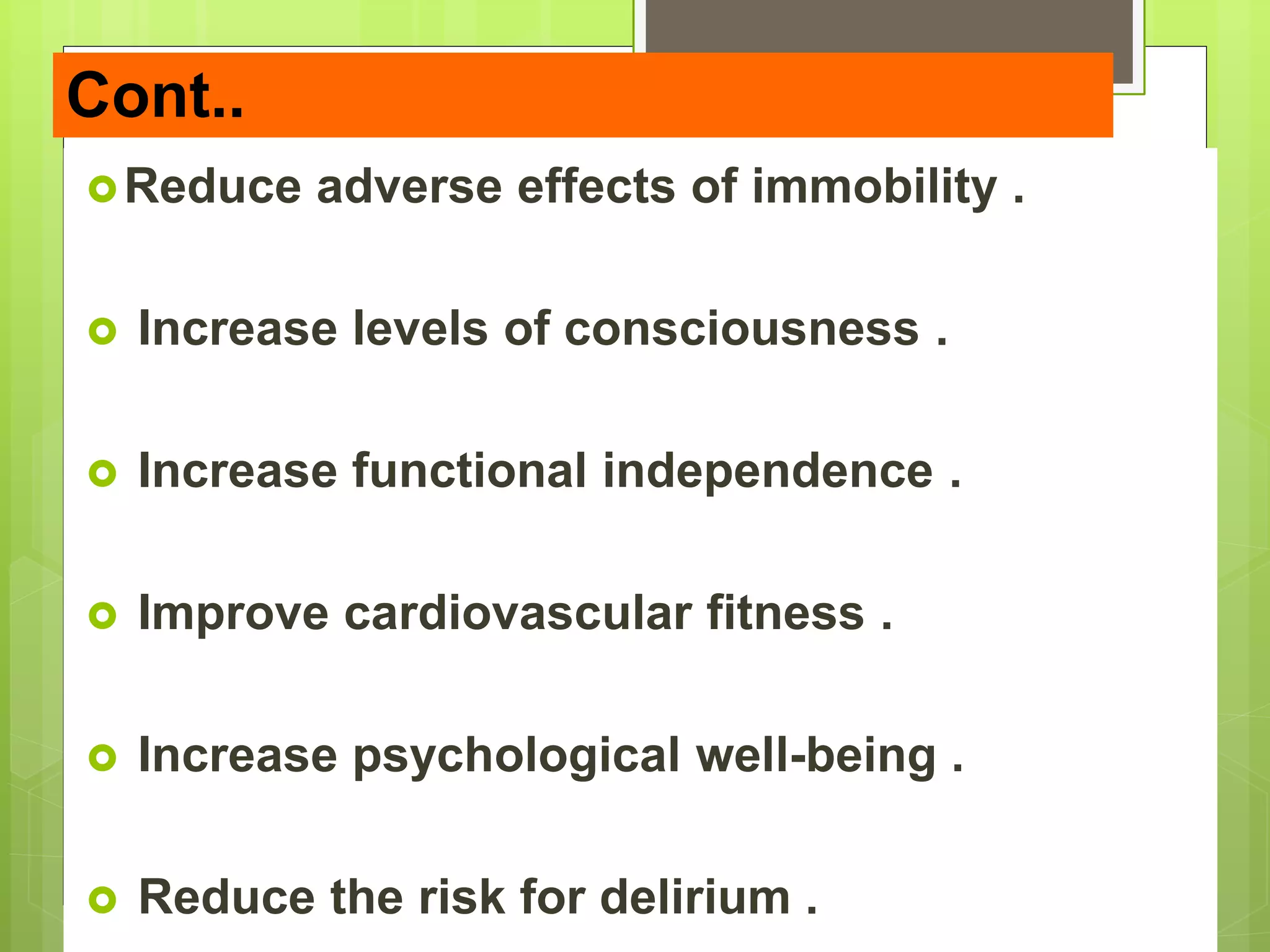 Cont..

Reduce adverse effects of immobility .

Increase levels of consciousness .

Increase functional independence .

Improve cardiovascular fitness .

Increase psychological well-being .

Reduce the risk for delirium .